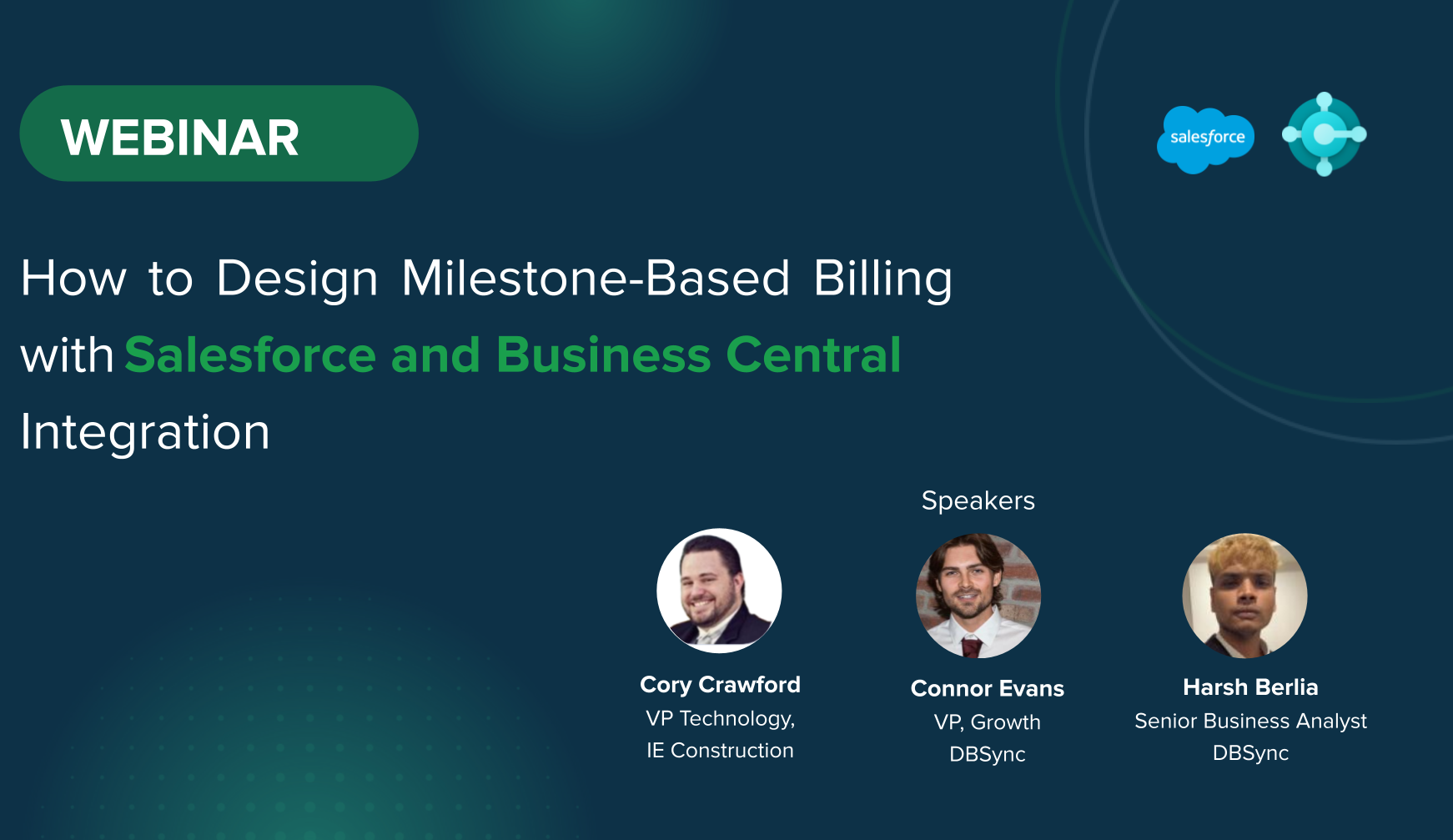 WEBINAR

salesforce

How to Design Milestone-Based Billing with Salesforce and Business Central Integration

Speakers

Cory Crawford
VP Technology,
IE Construction

Connor Evans
VP, Growth
DBSync

Harsh Berlia
Senior Business Analyst
DBSync